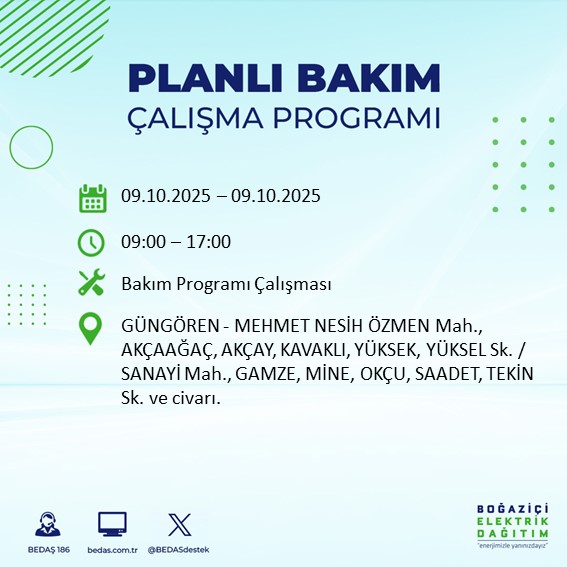 PLANLI BAKIM
ÇALIŞMA PROGRAMI

09.10.2025 – 09.10.2025

09:00 – 17:00

Bakım Programı Çalışması

GÜNGÖREN - MEHMET NESİH ÖZMEN Mah., AKÇAAĞAÇ, AKÇAY, KAVAKLI, YÜKSEK, YÜKSEL Sk. / SANAYİ Mah., GAMZE, MİNE, OKÇU, SAADET, TEKİN Sk. ve civarı.

BEDAŞ 186
bedas.com.tr
@BEDASdestek

BOĞAZİÇİ
ELEKTRİK
DAĞITIM
"enerjimizle yanınızdayız"